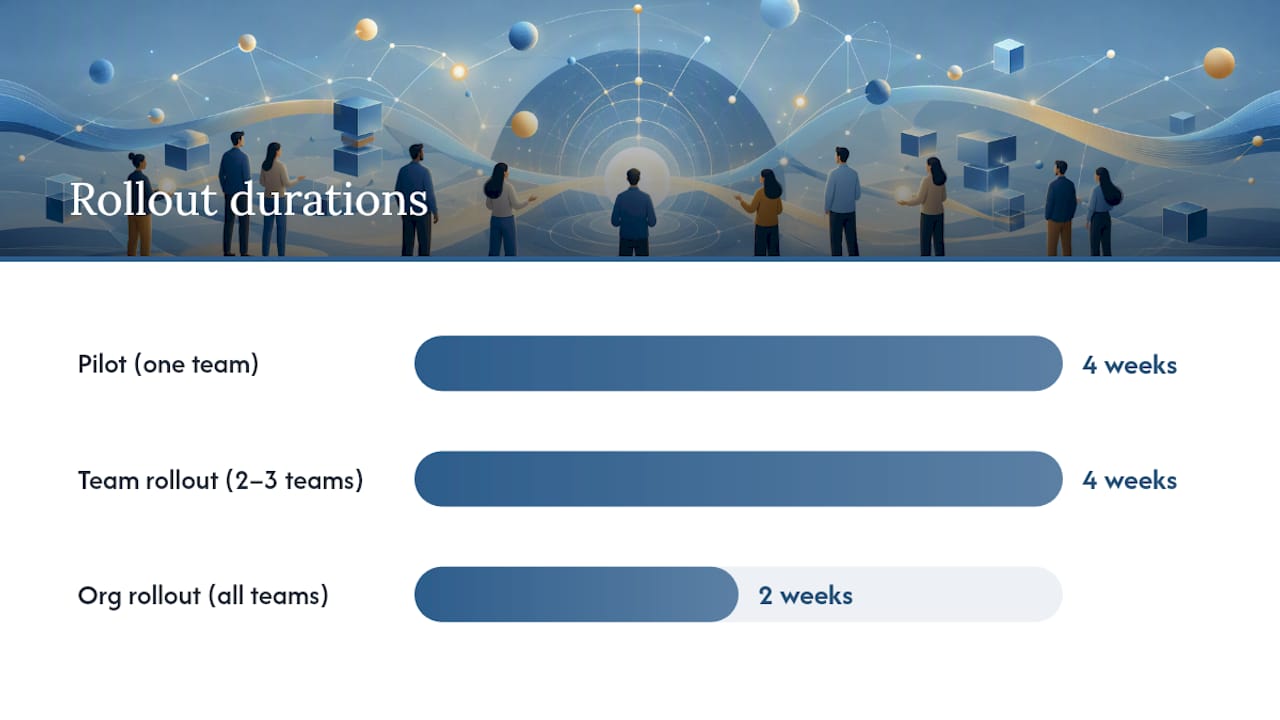 Rollout durations

Pilot (one team) 4 weeks

Team rollout (2–3 teams) 4 weeks

Org rollout (all teams) 2 weeks